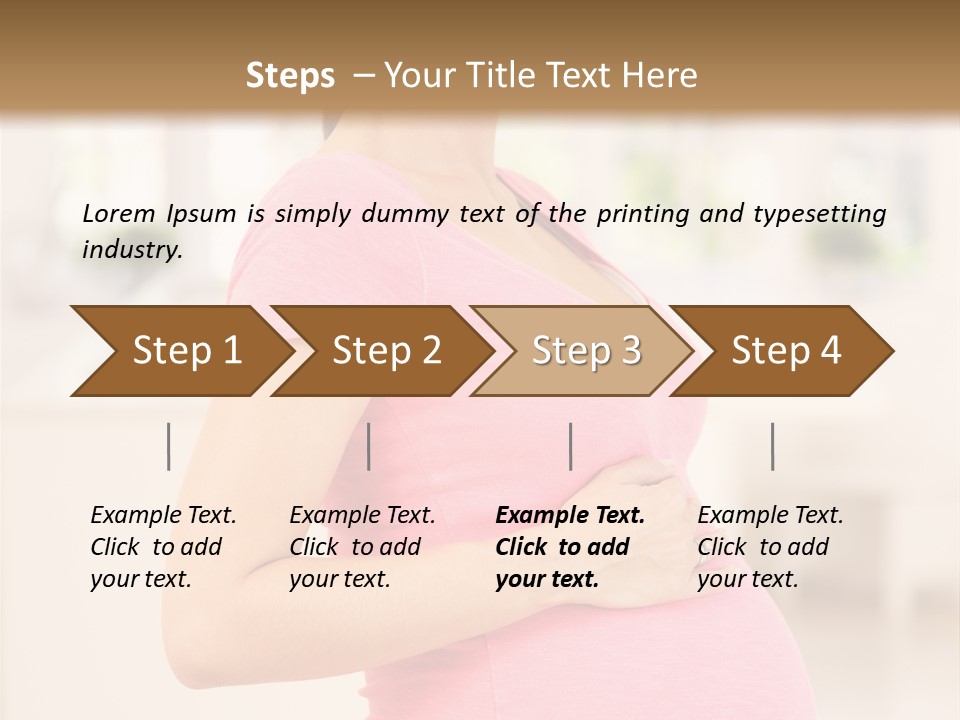 Steps – Your Title Text Here

Lorem Ipsum is simply dummy text of the printing and typesetting industry.

Step 1

Step 2

Step 3

Step 4

Example Text. Click to add your text.

Example Text. Click to add your text.

Example Text. Click to add your text.

Example Text. Click to add your text.